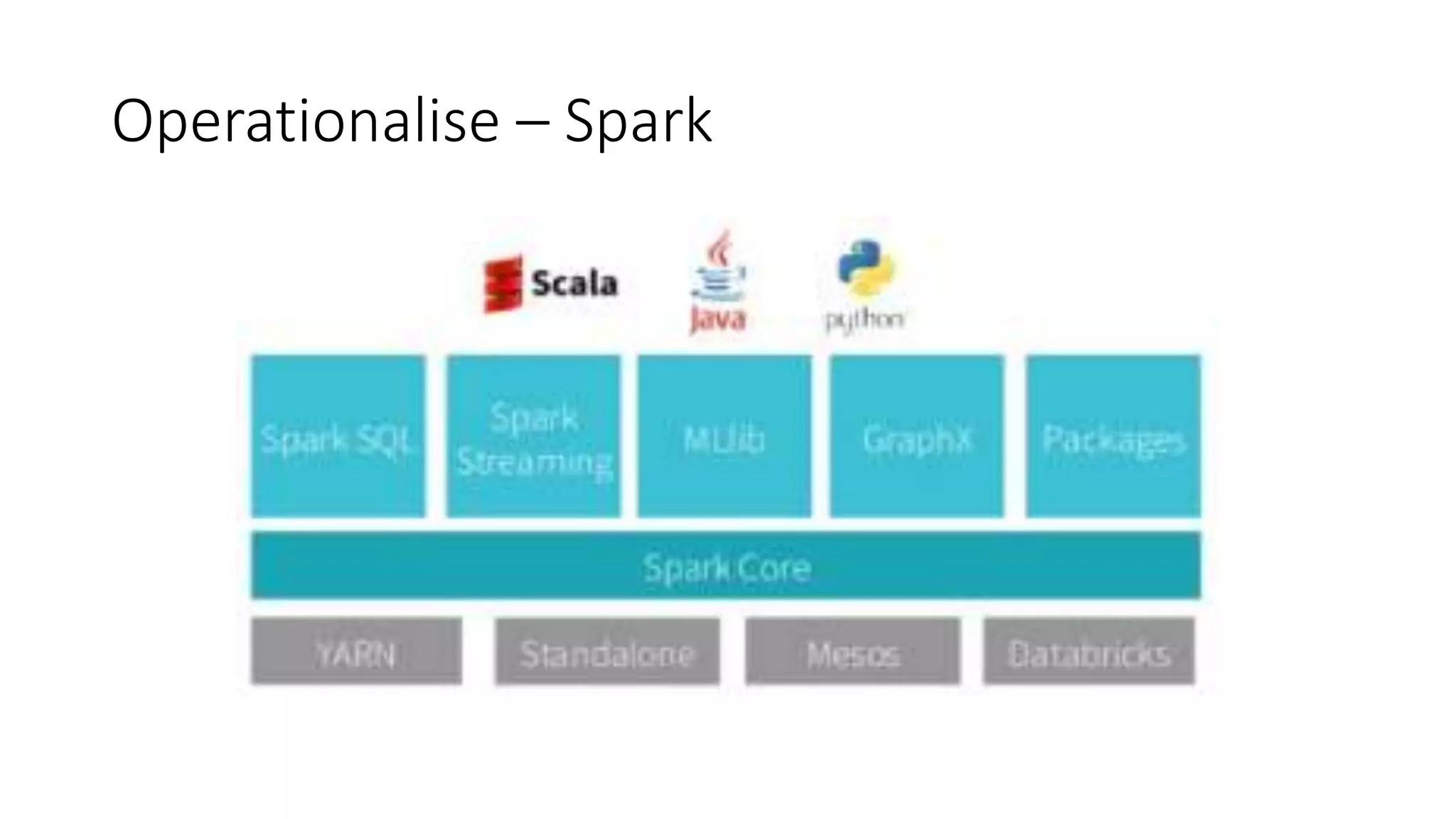 Operationalise – Spark

Scala

Java

python

Spark SQL

Spark Streaming

MLlib

GraphX

Packages

Spark Core

YARN

Standalone

Mesos

Databricks